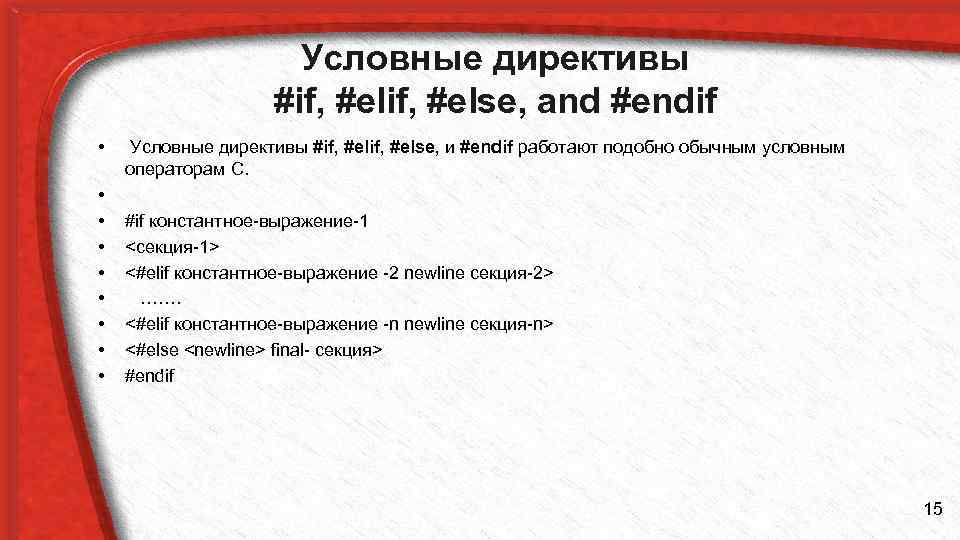 Условные директивы
#if, #elif, #else, and #endif

• Условные директивы #if, #elif, #else, и #endif работают подобно обычным условным операторам С.
•
• #if константное-выражение-1
• <секция-1>
• <#elif константное-выражение -2 newline секция-2>
• …….
• <#elif константное-выражение -n newline секция-n>
• <#else <newline> final- секция>
• #endif

15